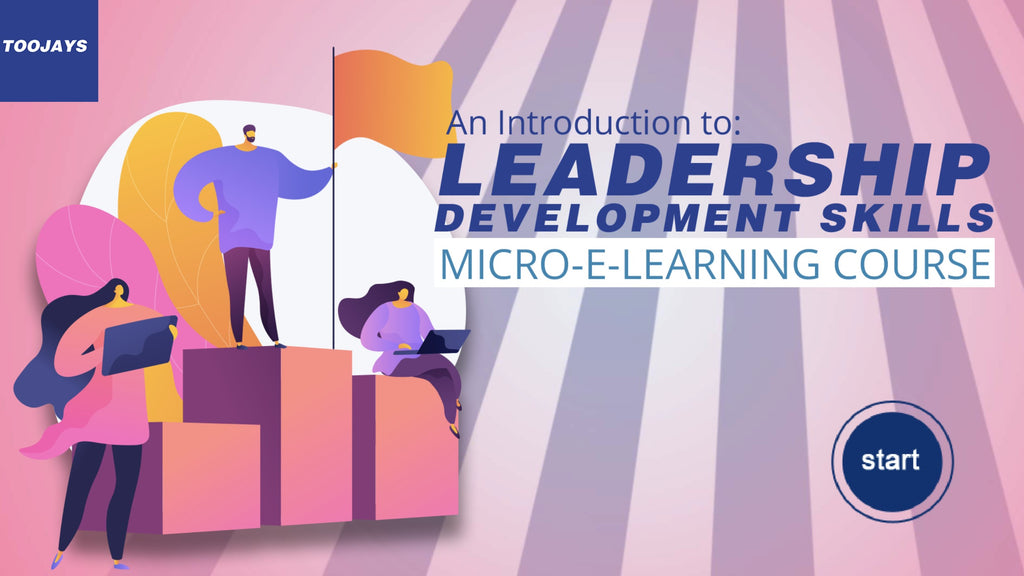 TOOJAYS

An Introduction to:
LEADERSHIP
DEVELOPMENT SKILLS
MICRO-E-LEARNING COURSE

start